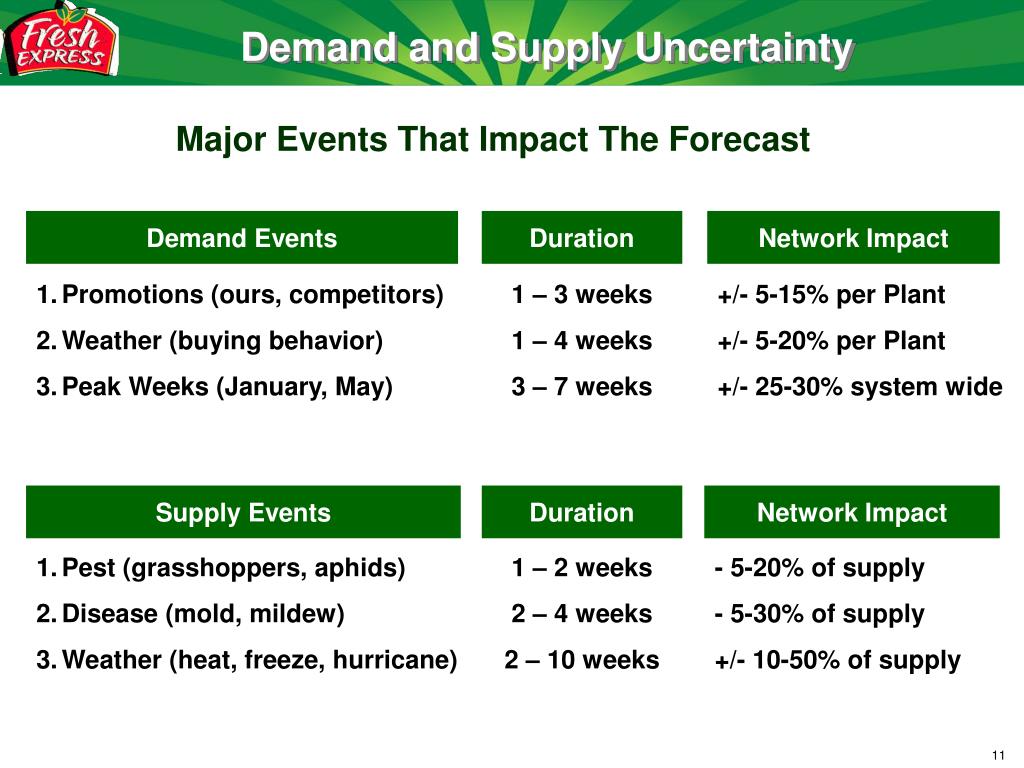 Fresh EXPRESS

Demand and Supply Uncertainty

Major Events That Impact The Forecast

| Demand Events | Duration | Network Impact |
|---|---|---|
| 1. Promotions (ours, competitors) | 1 – 3 weeks | +/- 5-15% per Plant |
| 2. Weather (buying behavior) | 1 – 4 weeks | +/- 5-20% per Plant |
| 3. Peak Weeks (January, May) | 3 – 7 weeks | +/- 25-30% system wide |

| Supply Events | Duration | Network Impact |
|---|---|---|
| 1. Pest (grasshoppers, aphids) | 1 – 2 weeks | - 5-20% of supply |
| 2. Disease (mold, mildew) | 2 – 4 weeks | - 5-30% of supply |
| 3. Weather (heat, freeze, hurricane) | 2 – 10 weeks | +/- 10-50% of supply |

11